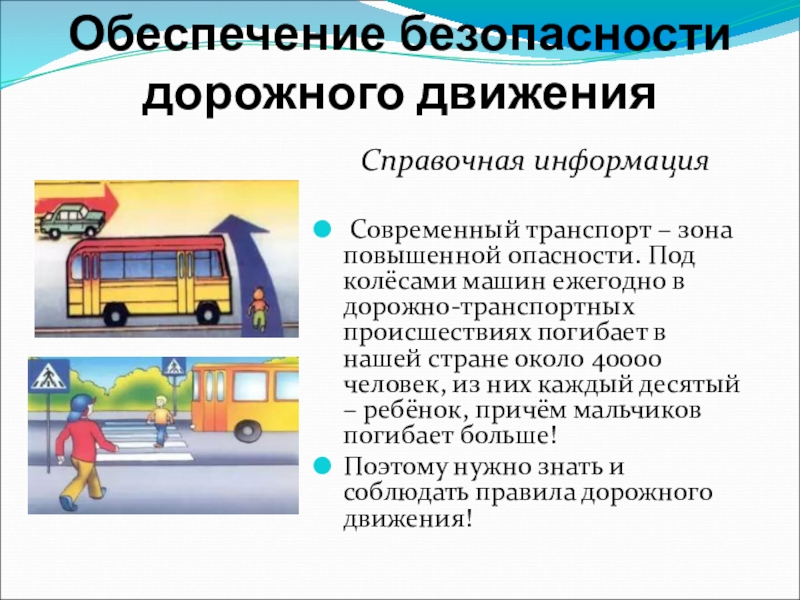 Обеспечение безопасности дорожного движения

Справочная информация

Современный транспорт – зона повышенной опасности. Под колёсами машин ежегодно в дорожно-транспортных происшествиях погибает в нашей стране около 40000 человек, из них каждый десятый – ребёнок, причём мальчиков погибает больше!

Поэтому нужно знать и соблюдать правила дорожного движения!